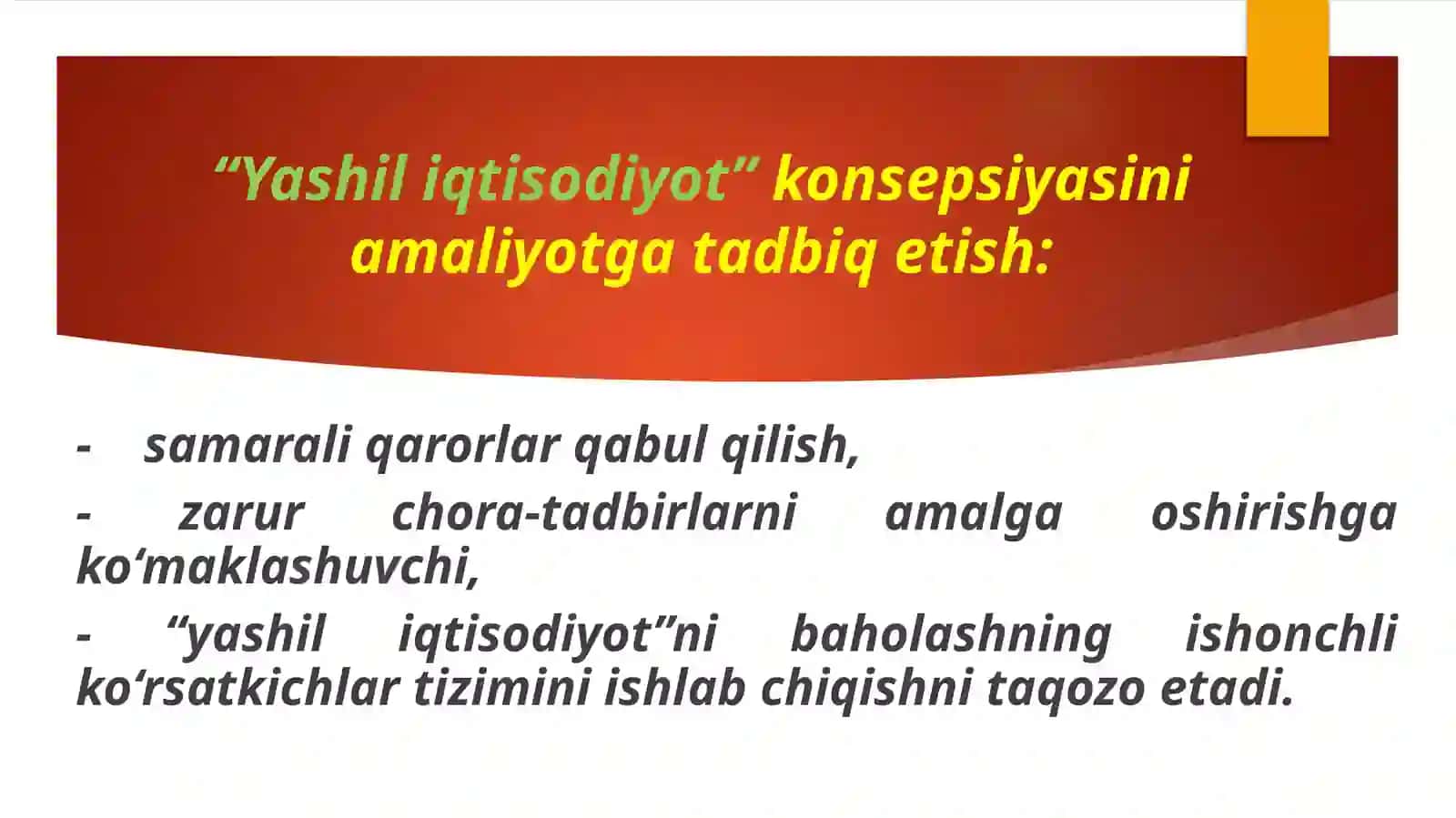 “Yashil iqtisodiyot” konsepsiyasini amaliyotga tadbiq etish:

- samarali qarorlar qabul qilish,

- zarur chora-tadbirlarni amalga oshirishga ko‘maklashuvchi,

- “yashil iqtisodiyot”ni baholashning ishonchli ko‘rsatkichlar tizimini ishlab chiqishni taqozo etadi.